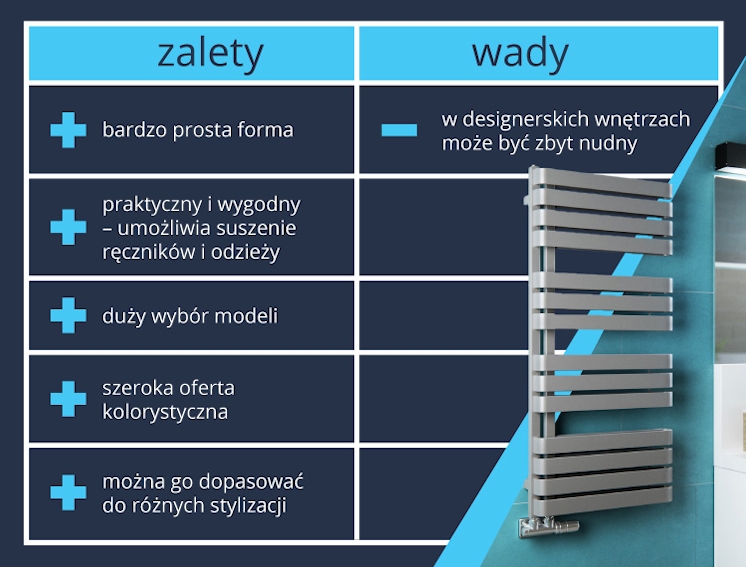 | zalety | wady |
|---|---|
| bardzo prosta forma | w designerskich wnętrzach może być zbyt nudny |
| praktyczny i wygodny – umożliwia suszenie ręczników i odzieży | |
| duży wybór modeli | |
| szeroka oferta kolorystyczna | |
| można go dopasować do różnych stylizacji | |